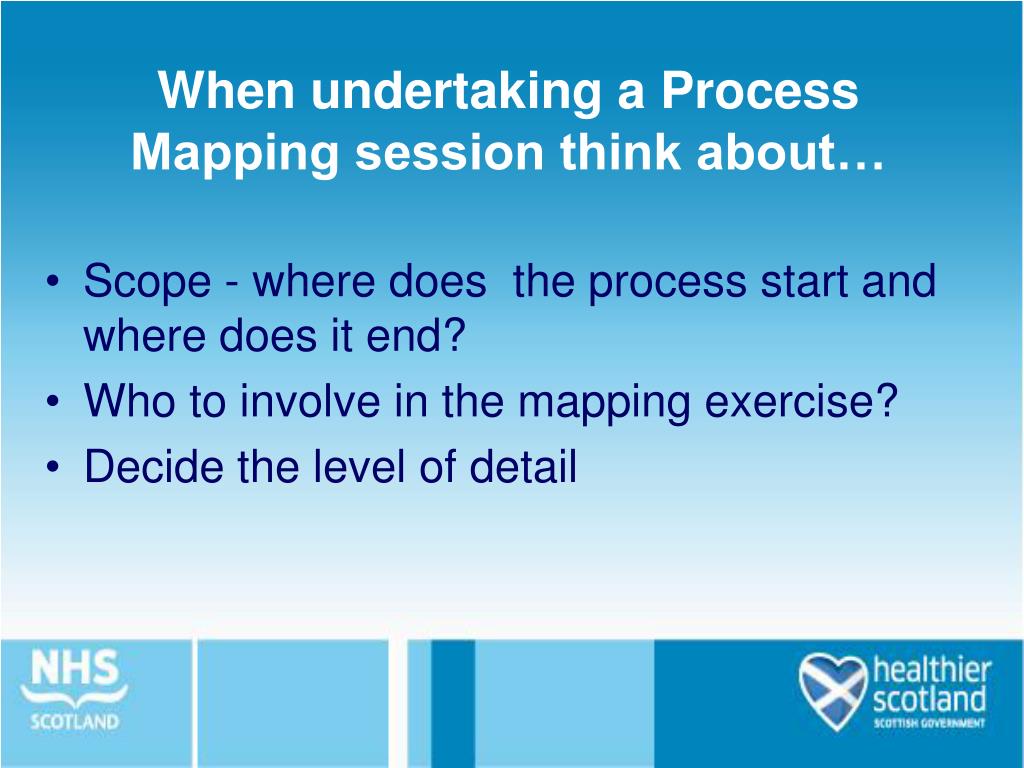 When undertaking a Process Mapping session think about…

• Scope - where does the process start and where does it end?
• Who to involve in the mapping exercise?
• Decide the level of detail

NHS
SCOTLAND

healthier
scotland
SCOTTISH GOVERNMENT